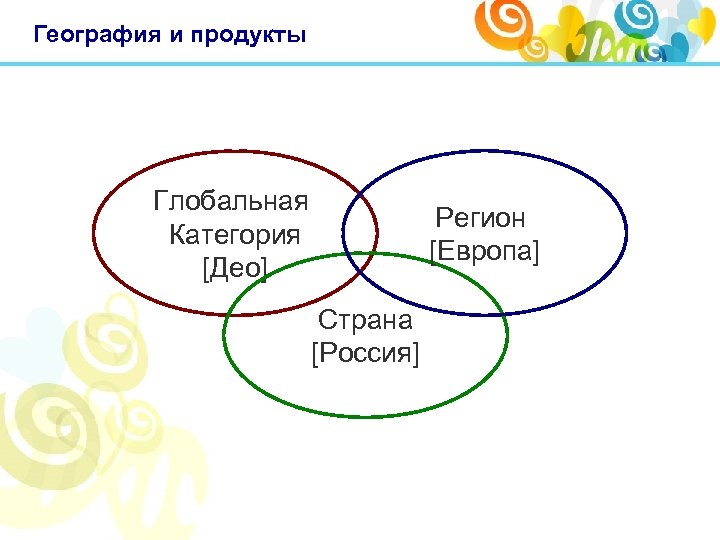 География и продукты

Глобальная Категория [Део]

Регион [Европа]

Страна [Россия]